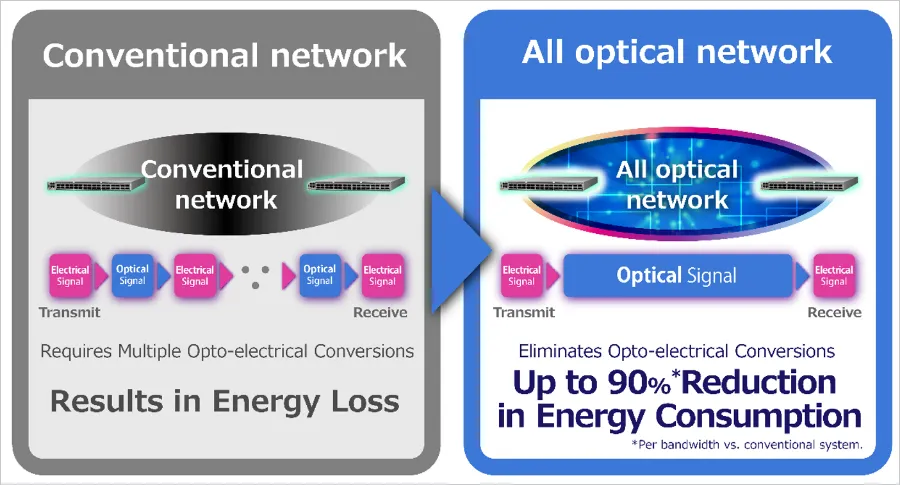 Conventional network

Conventional network

Electrical Signal

Optical Signal

Electrical Signal

Optical Signal

Electrical Signal

Transmit

Receive

Requires Multiple Opto-electrical Conversions

Results in Energy Loss

All optical network

All optical network

Electrical Signal

Optical Signal

Electrical Signal

Transmit

Receive

Eliminates Opto-electrical Conversions

Up to 90%*Reduction in Energy Consumption

*Per bandwidth vs. conventional system.